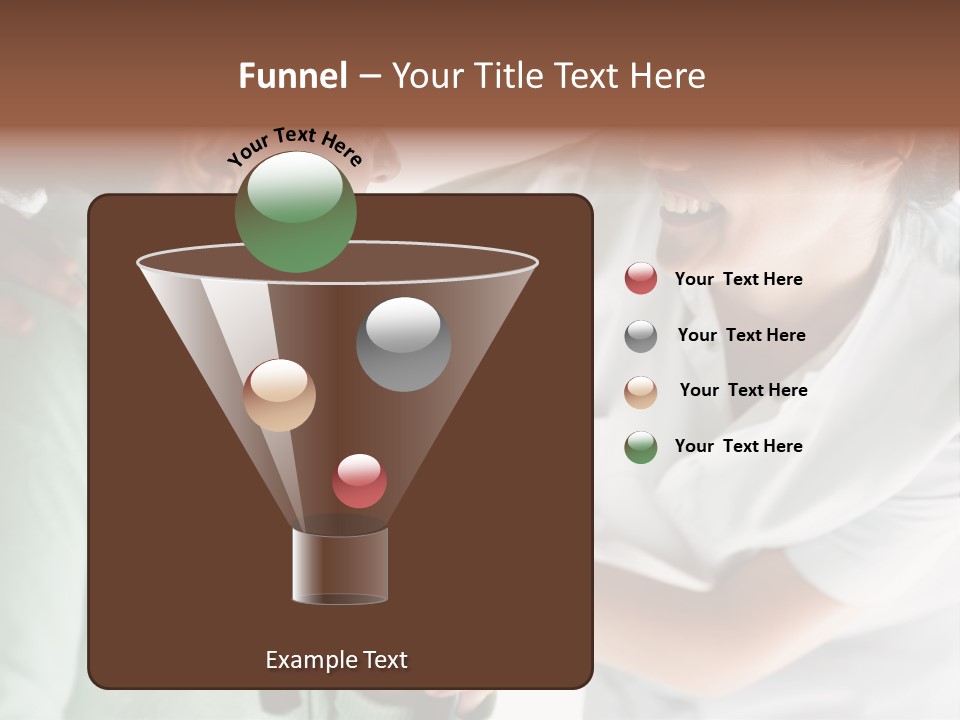 Funnel – Your Title Text Here

Your Text Here

Example Text

Your Text Here

Your Text Here

Your Text Here

Your Text Here